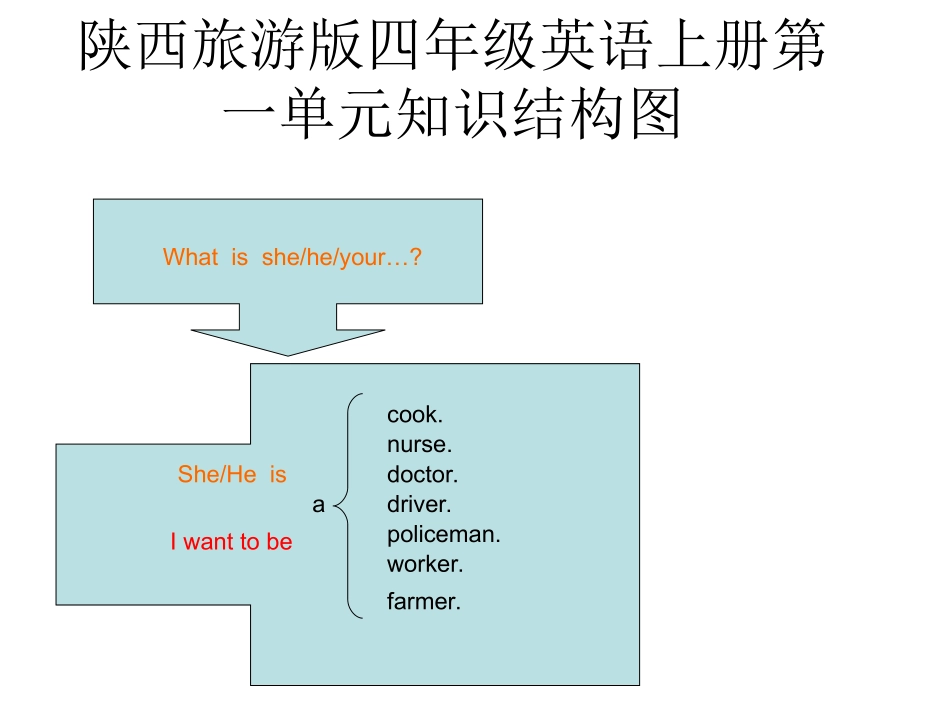 陕西旅游版四年级英语上册第一单元知识结构图

What is she/he/your…?

She/He is

I want to be

a

cook.
nurse.
doctor.
driver.
policeman.
worker.
farmer.